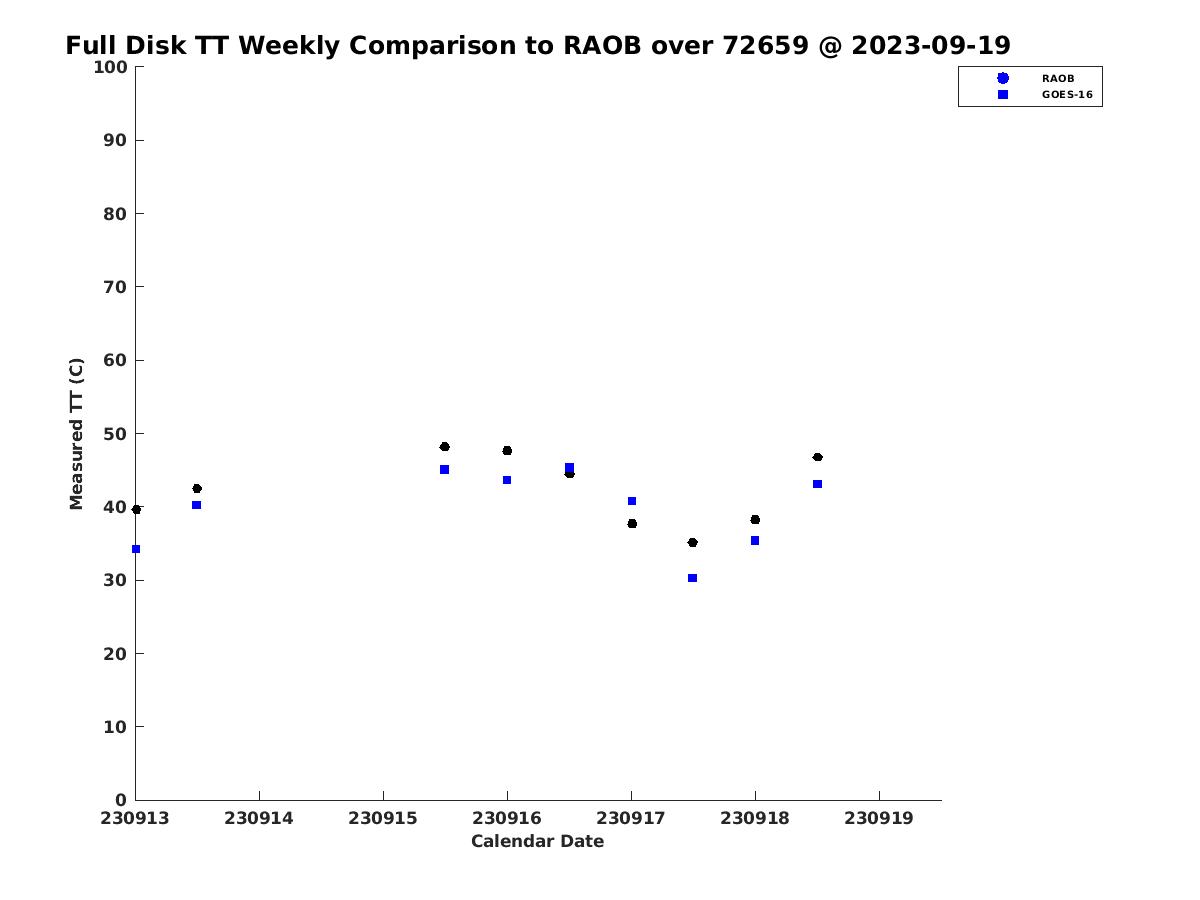 Full Disk TT Weekly Comparison to RAOB over 72659 @ 2023-09-19

RAOB
GOES-16

Measured TT (C)

100
90
80
70
60
50
40
30
20
10
0

230913 230914 230915 230916 230917 230918 230919

Calendar Date